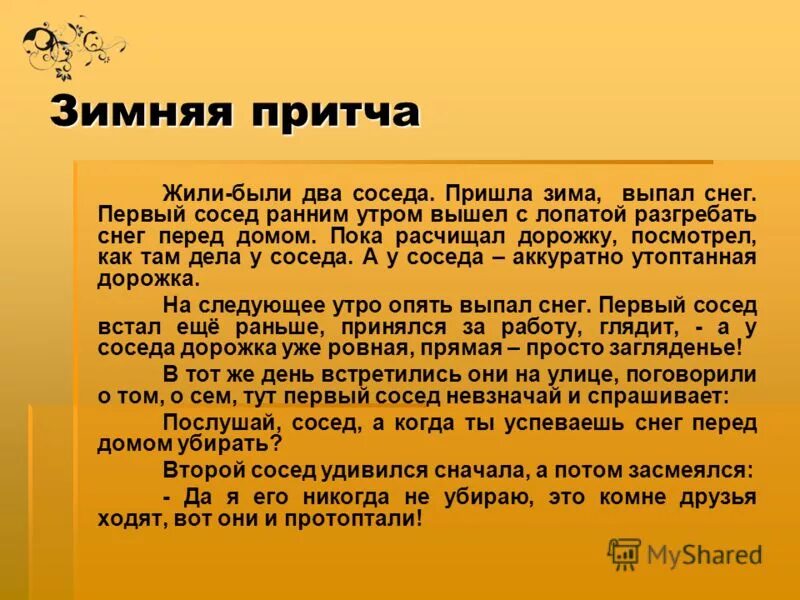 Зимняя притча

Жили-были два соседа. Пришла зима, выпал снег. Первый сосед ранним утром вышел с лопатой разгребать снег перед домом. Пока расчищал дорожку, посмотрел, как там дела у соседа. А у соседа – аккуратно утоптанная дорожка.

На следующее утро опять выпал снег. Первый сосед встал ещё раньше, принялся за работу, глядит, - а у соседа дорожка уже ровная, прямая – просто загляденье!

В тот же день встретились они на улице, поговорили о том, о сем, тут первый сосед невзначай и спрашивает:

Послушай, сосед, а когда ты успеваешь снег перед домом убирать?

Второй сосед удивился сначала, а потом засмеялся:

- Да я его никогда не убираю, это комне друзья ходят, вот они и протоптали!

MyShared